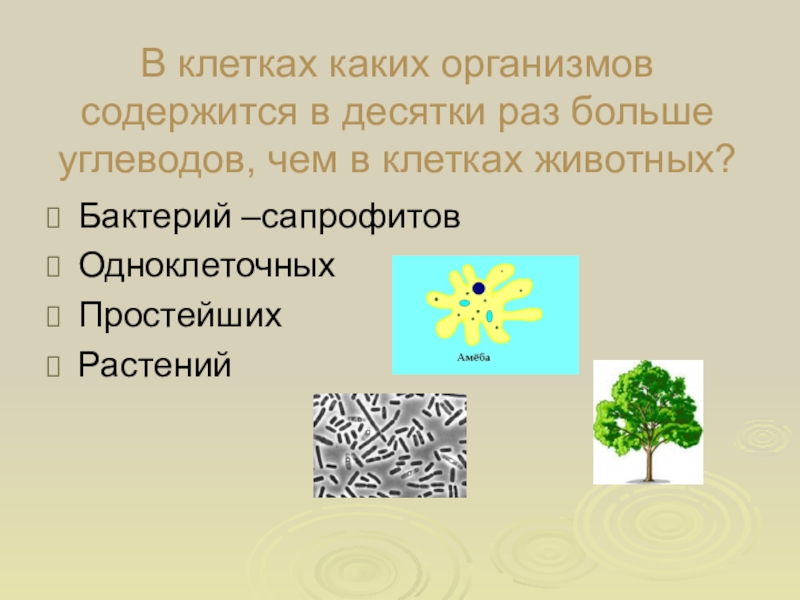 В клетках каких организмов содержится в десятки раз больше углеводов, чем в клетках животных?

Бактерий –сапрофитов
Одноклеточных
Простейших
Растений

Амёба